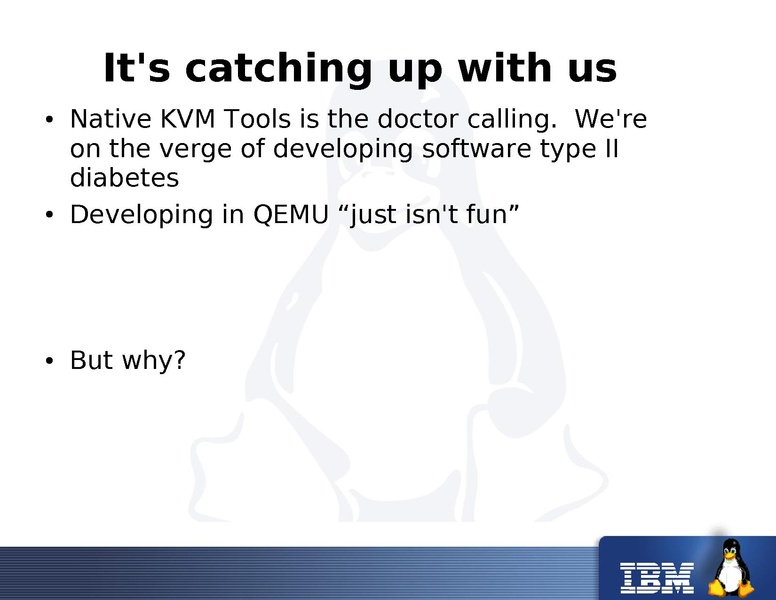 It's catching up with us

• Native KVM Tools is the doctor calling. We're on the verge of developing software type II diabetes

• Developing in QEMU “just isn't fun”

• But why?

IBM